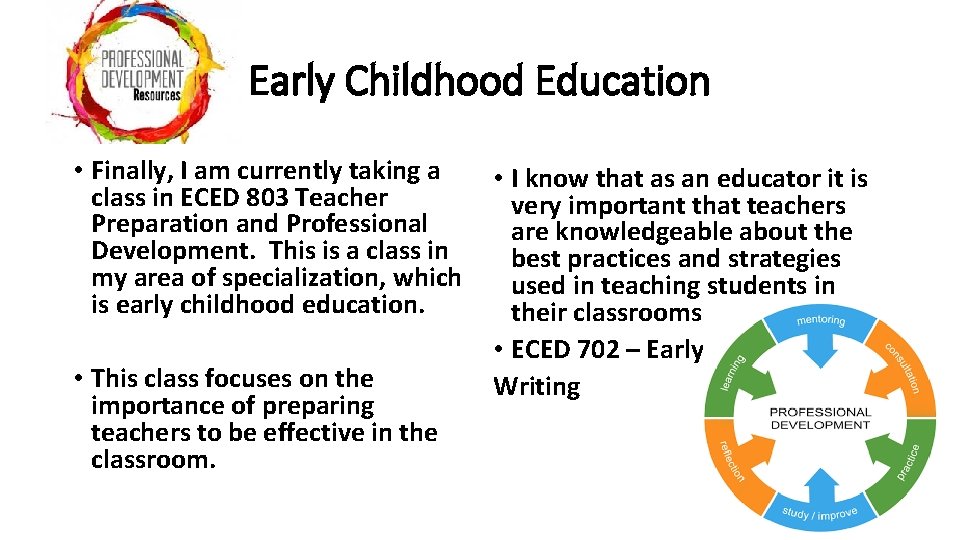 PROFESSIONAL DEVELOPMENT Resources

Early Childhood Education

• Finally, I am currently taking a class in ECED 803 Teacher Preparation and Professional Development. This is a class in my area of specialization, which is early childhood education.

• This class focuses on the importance of preparing teachers to be effective in the classroom.

• I know that as an educator it is very important that teachers are knowledgeable about the best practices and strategies used in teaching students in their classrooms

• ECED 702 – Early Writing

mentoring
consultation
practice
study / improve
reflection
learning
PROFESSIONAL DEVELOPMENT